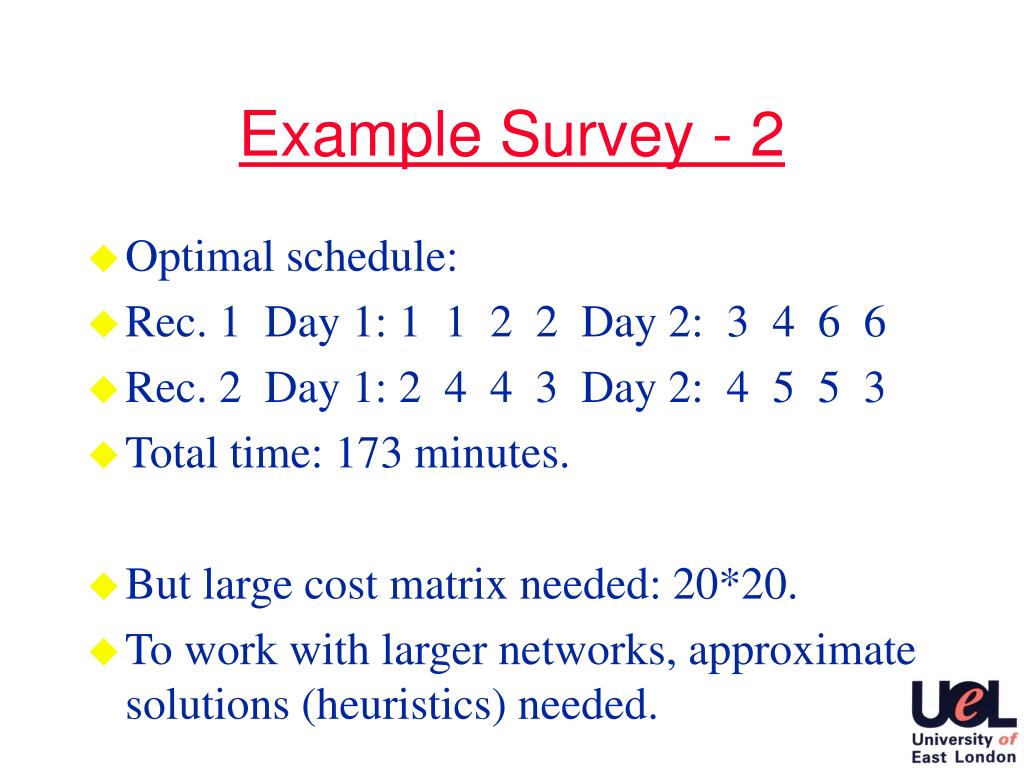 Example Survey - 2

Optimal schedule:

Rec. 1 Day 1: 1 1 2 2 Day 2: 3 4 6 6

Rec. 2 Day 1: 2 4 4 3 Day 2: 4 5 5 3

Total time: 173 minutes.

But large cost matrix needed: 20*20.

To work with larger networks, approximate solutions (heuristics) needed.

UeL University of East London